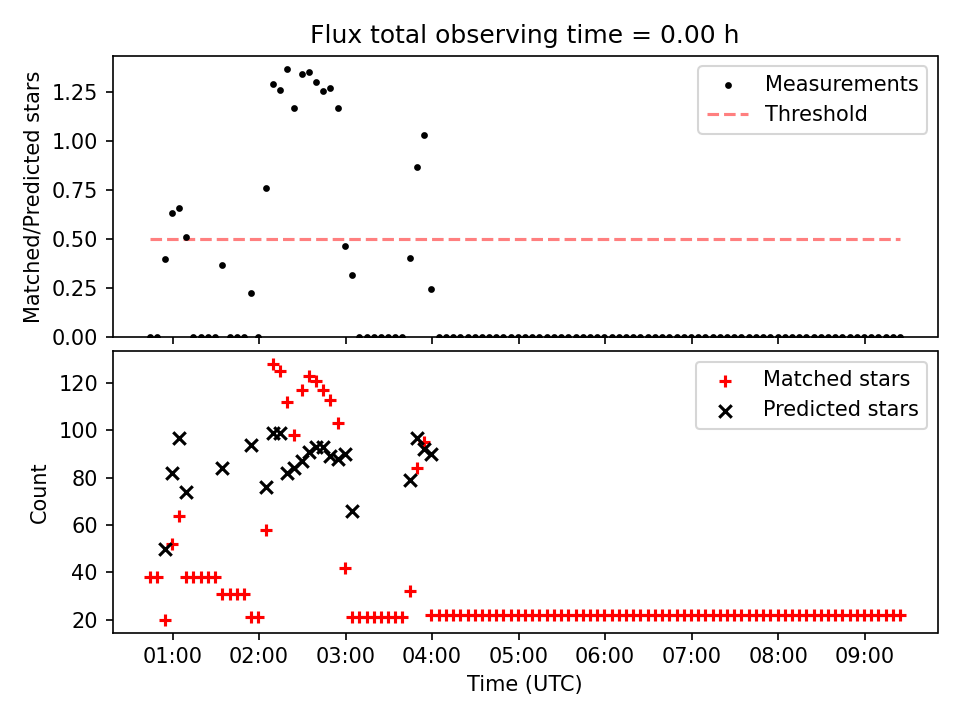 Flux total observing time = 0.00 h

Matched/Predicted stars

1.25
1.00
0.75
0.50
0.25
0.00

Measurements
Threshold

Count

120
100
80
60
40
20

Matched stars
Predicted stars

01:00 02:00 03:00 04:00 05:00 06:00 07:00 08:00 09:00

Time (UTC)